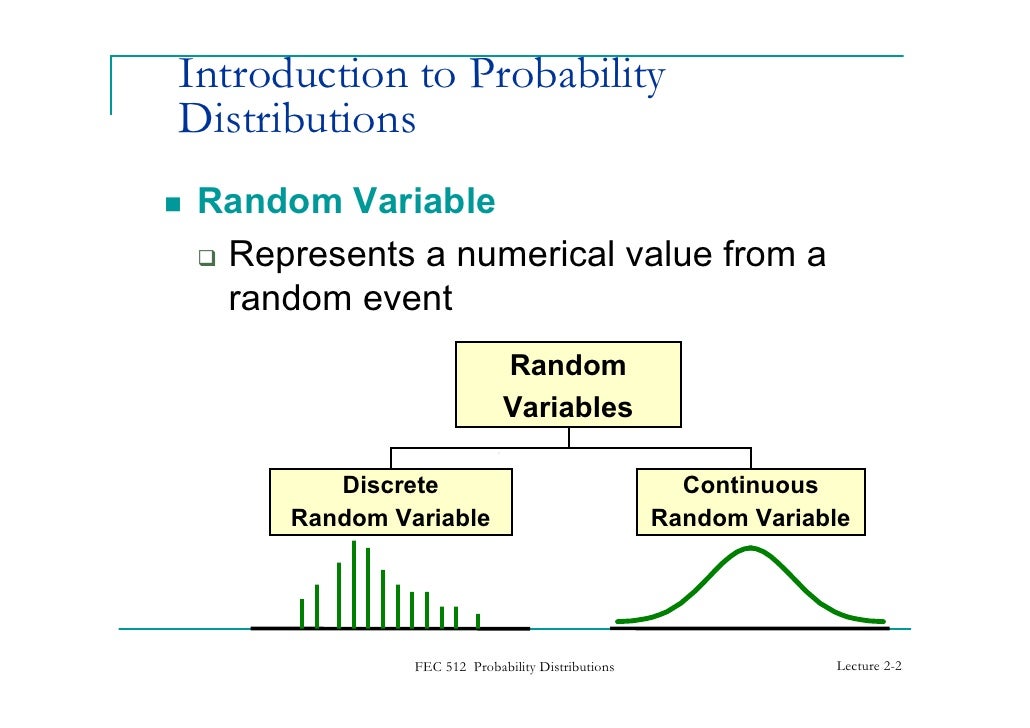 Introduction to Probability Distributions

Random Variable

Represents a numerical value from a random event

Random Variables

Discrete Random Variable

Continuous Random Variable

FEC 512 Probability Distributions

Lecture 2-2